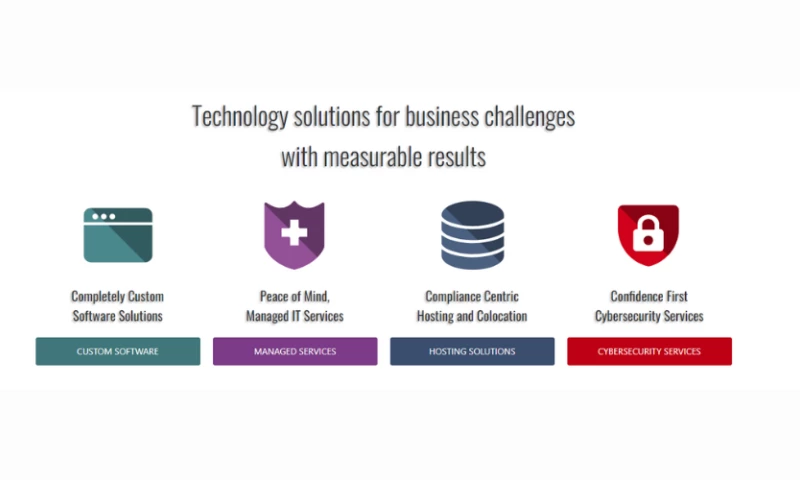 Technology solutions for business challenges with measurable results

Completely Custom Software Solutions

CUSTOM SOFTWARE

Peace of Mind, Managed IT Services

MANAGED SERVICES

Compliance Centric Hosting and Colocation

HOSTING SOLUTIONS

Confidence First Cybersecurity Services

CYBERSECURITY SERVICES